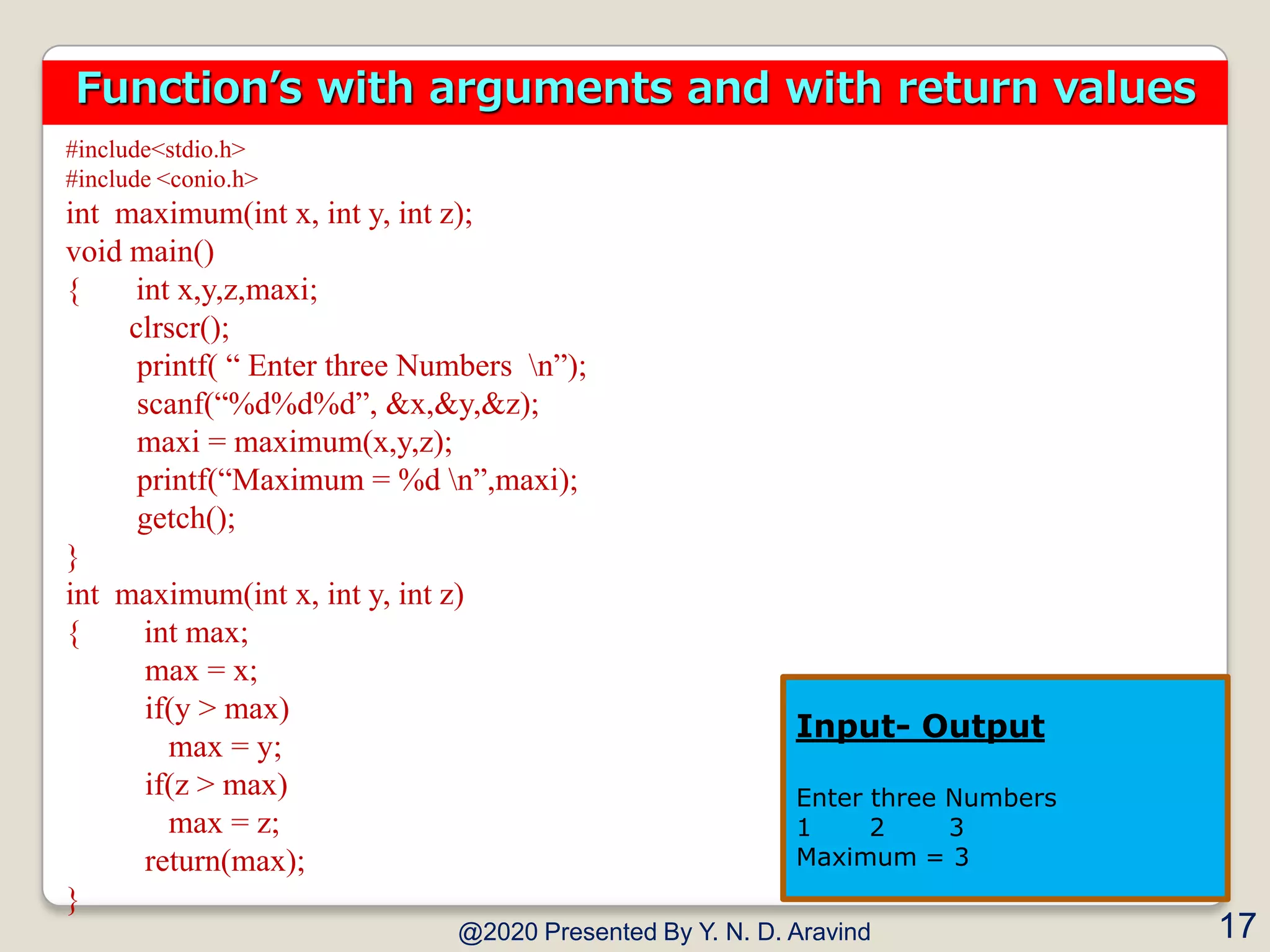 Function’s with arguments and with return values

#include<stdio.h>
#include <conio.h>
int maximum(int x, int y, int z);
void main()
{ int x,y,z,maxi;
clrscr();
printf( “ Enter three Numbers \n”);
scanf(“%d%d%d”, &x,&y,&z);
maxi = maximum(x,y,z);
printf(“Maximum = %d \n”,maxi);
getch();
}
int maximum(int x, int y, int z)
{ int max;
max = x;
if(y > max)
max = y;
if(z > max)
max = z;
return(max);
}

Input- Output

Enter three Numbers
1 2 3
Maximum = 3

@2020 Presented By Y. N. D. Aravind

17